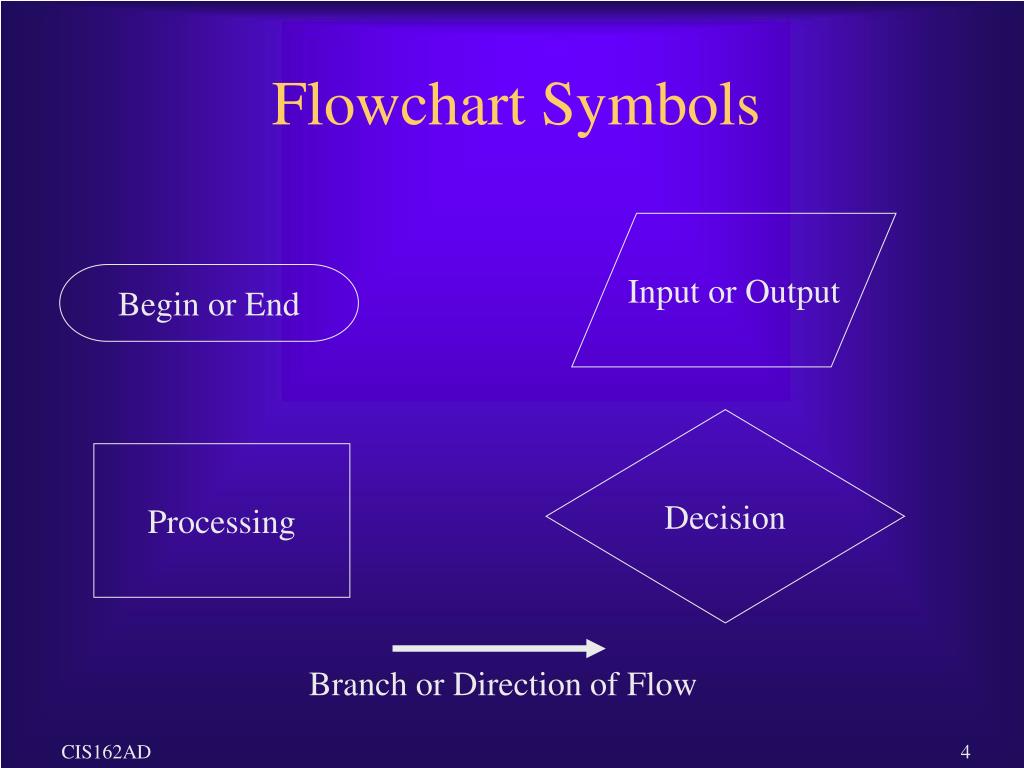 Flowchart Symbols

Begin or End

Input or Output

Processing

Decision

Branch or Direction of Flow

CIS162AD

4